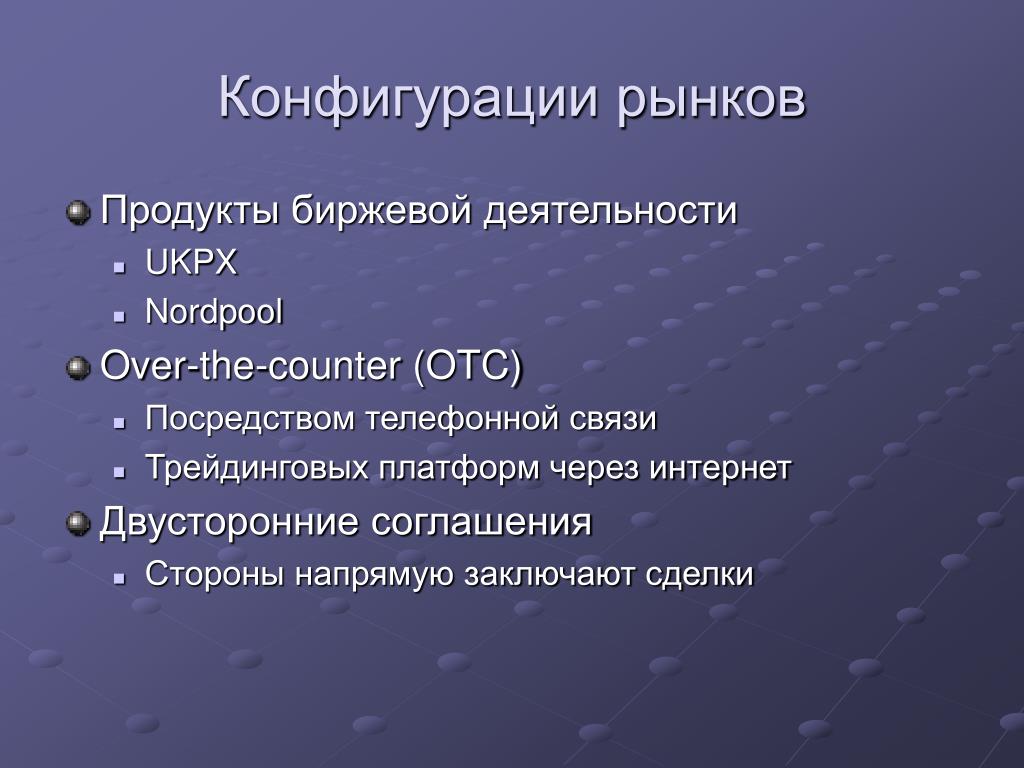 Конфигурации рынков

Продукты биржевой деятельности
UKPX
Nordpool

Over-the-counter (OTC)
Посредством телефонной связи
Трейдинговых платформ через интернет

Двусторонние соглашения
Стороны напрямую заключают сделки